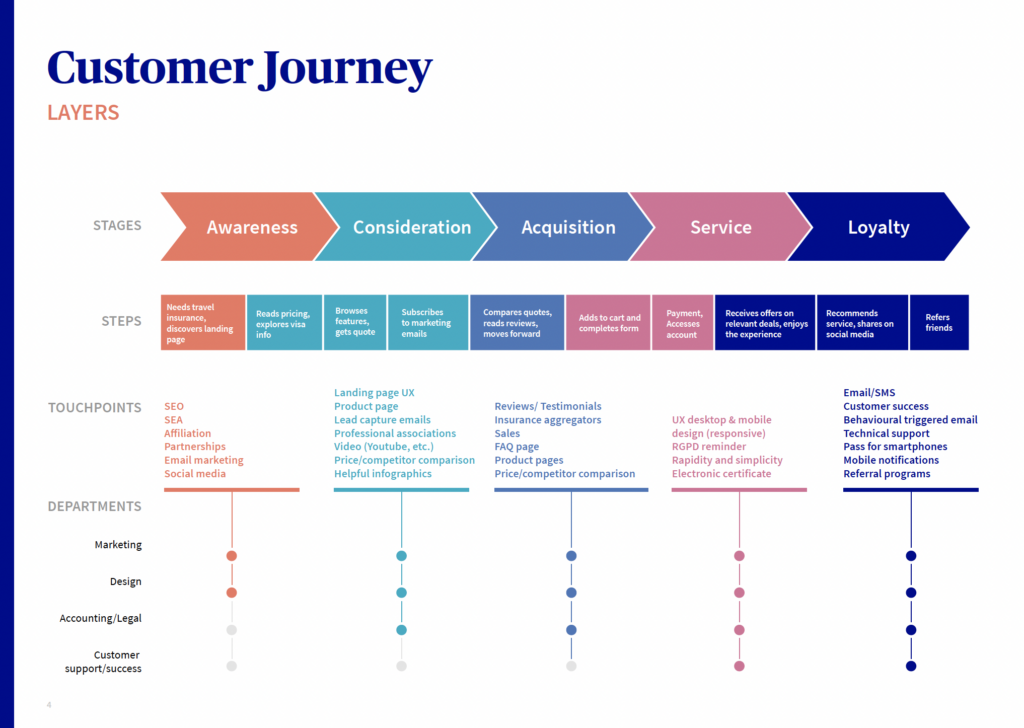 Customer Journey
LAYERS

STAGES
Awareness
Consideration
Acquisition
Service
Loyalty

STEPS
Needs travel insurance, discovers landing page
Reads pricing, explores visa info
Browses features, gets quote
Subscribes to marketing emails
Compares quotes, reads reviews, moves forward
Adds to cart and completes form
Payment, Accesses account
Receives offers on relevant deals, enjoys the experience
Recommends service, shares on social media
Refers friends

TOUCHPOINTS
SEO
SEA
Affiliation
Partnerships
Email marketing
Social media

Landing page UX
Product page
Lead capture emails
Professional associations
Video (Youtube, etc.)
Price/competitor comparison
Helpful infographics

Reviews/ Testimonials
Insurance aggregators
Sales
FAQ page
Product pages
Price/competitor comparison

UX desktop & mobile design (responsive)
RGPD reminder
Rapidity and simplicity
Electronic certificate

Email/SMS
Customer success
Behavioural triggered email
Technical support
Pass for smartphones
Mobile notifications
Referral programs

DEPARTMENTS
Marketing
Design
Accounting/Legal
Customer support/success

4